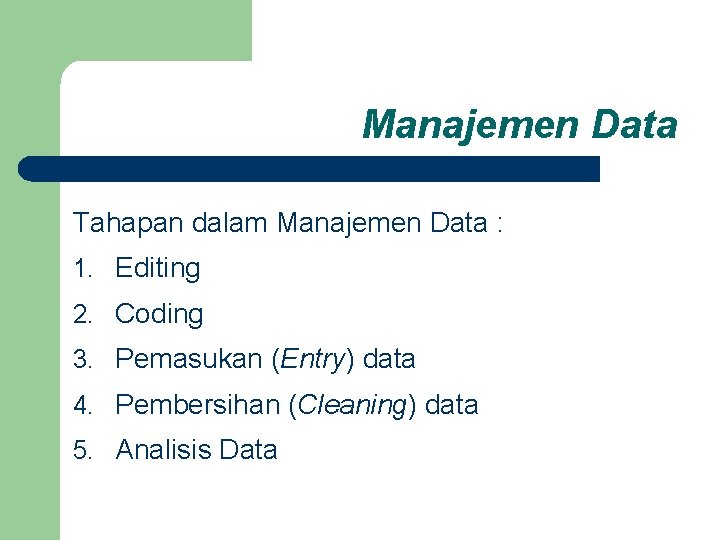 Manajemen Data

Tahapan dalam Manajemen Data :

1. Editing
2. Coding
3. Pemasukan (Entry) data
4. Pembersihan (Cleaning) data
5. Analisis Data